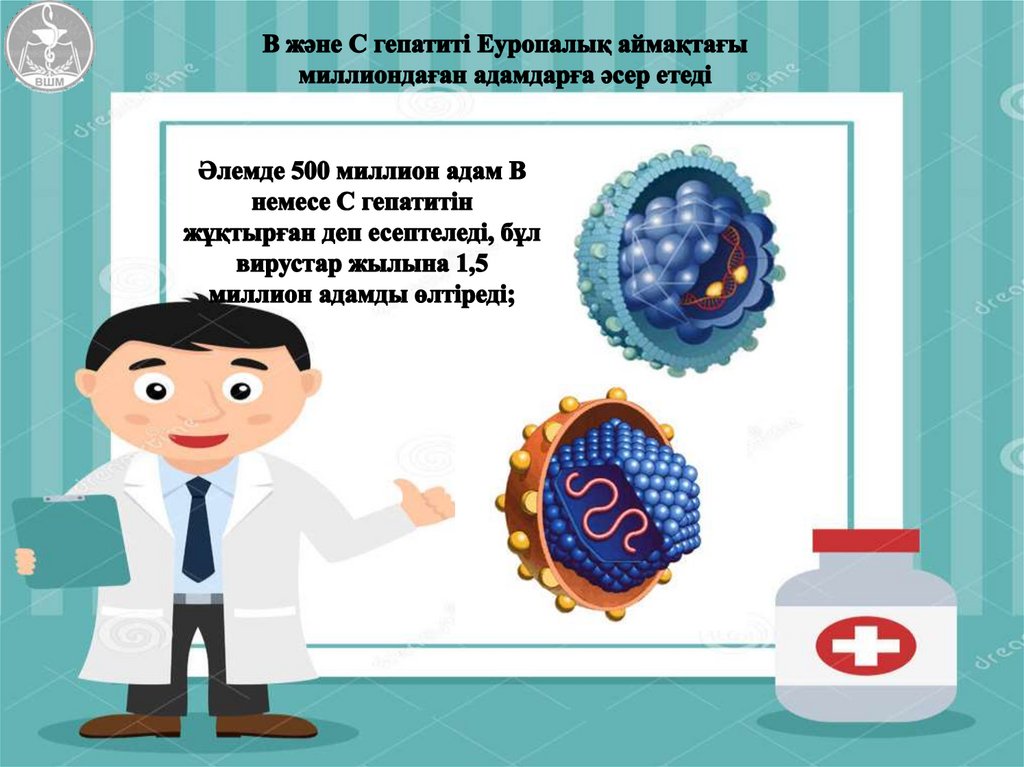 ВШМ

В және С гепатиті Еуропалық аймақтағы миллиондаған адамдарға әсер етеді

Әлемде 500 миллион адам В немесе С гепатитін жұқтырған деп есептеледі, бұл вирустар жылына 1,5 миллион адамды өлтіреді;